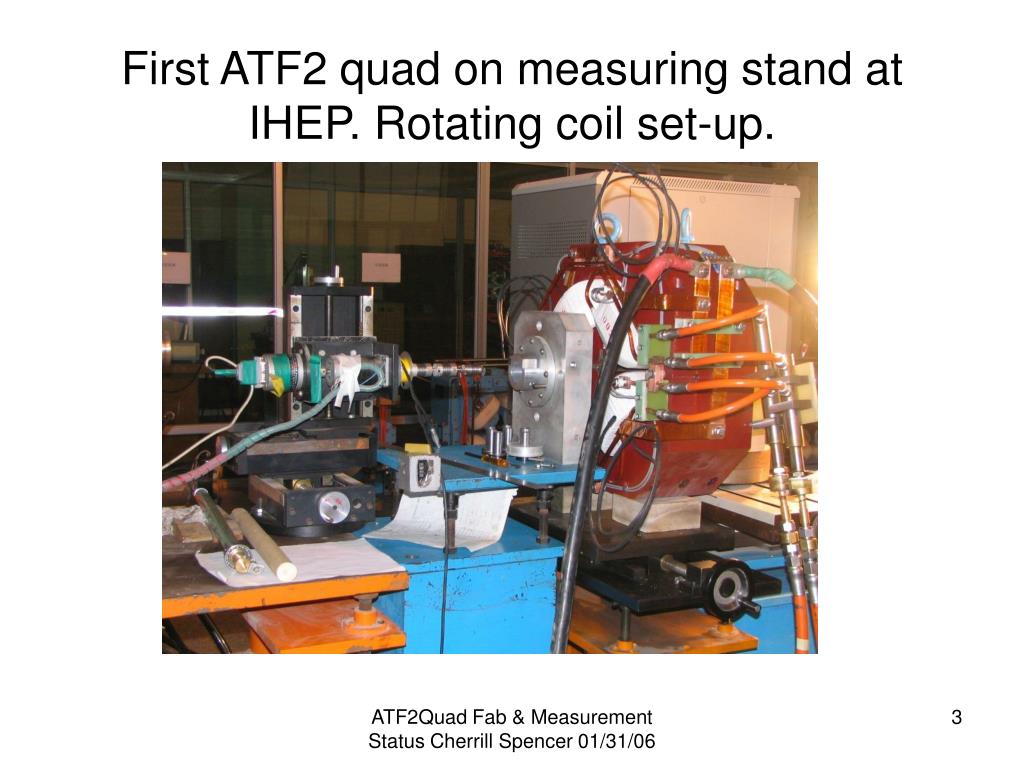 First ATF2 quad on measuring stand at IHEP. Rotating coil set-up.

ATF2Quad Fab & Measurement Status Cherrill Spencer 01/31/06

3